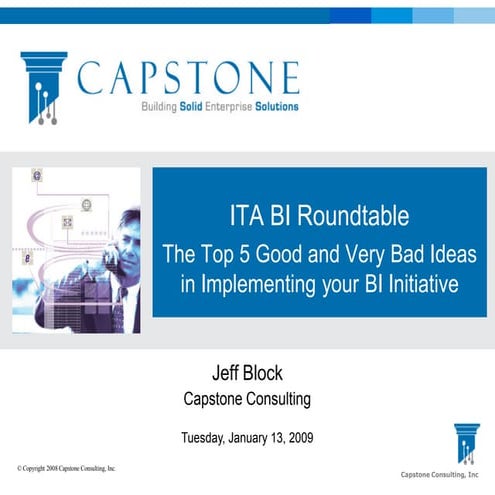 CAPSTONE
Building Solid Enterprise Solutions

ITA BI Roundtable
The Top 5 Good and Very Bad Ideas in Implementing your BI Initiative

Jeff Block
Capstone Consulting

Tuesday, January 13, 2009

© Copyright 2008 Capstone Consulting, Inc.

Capstone Consulting, Inc